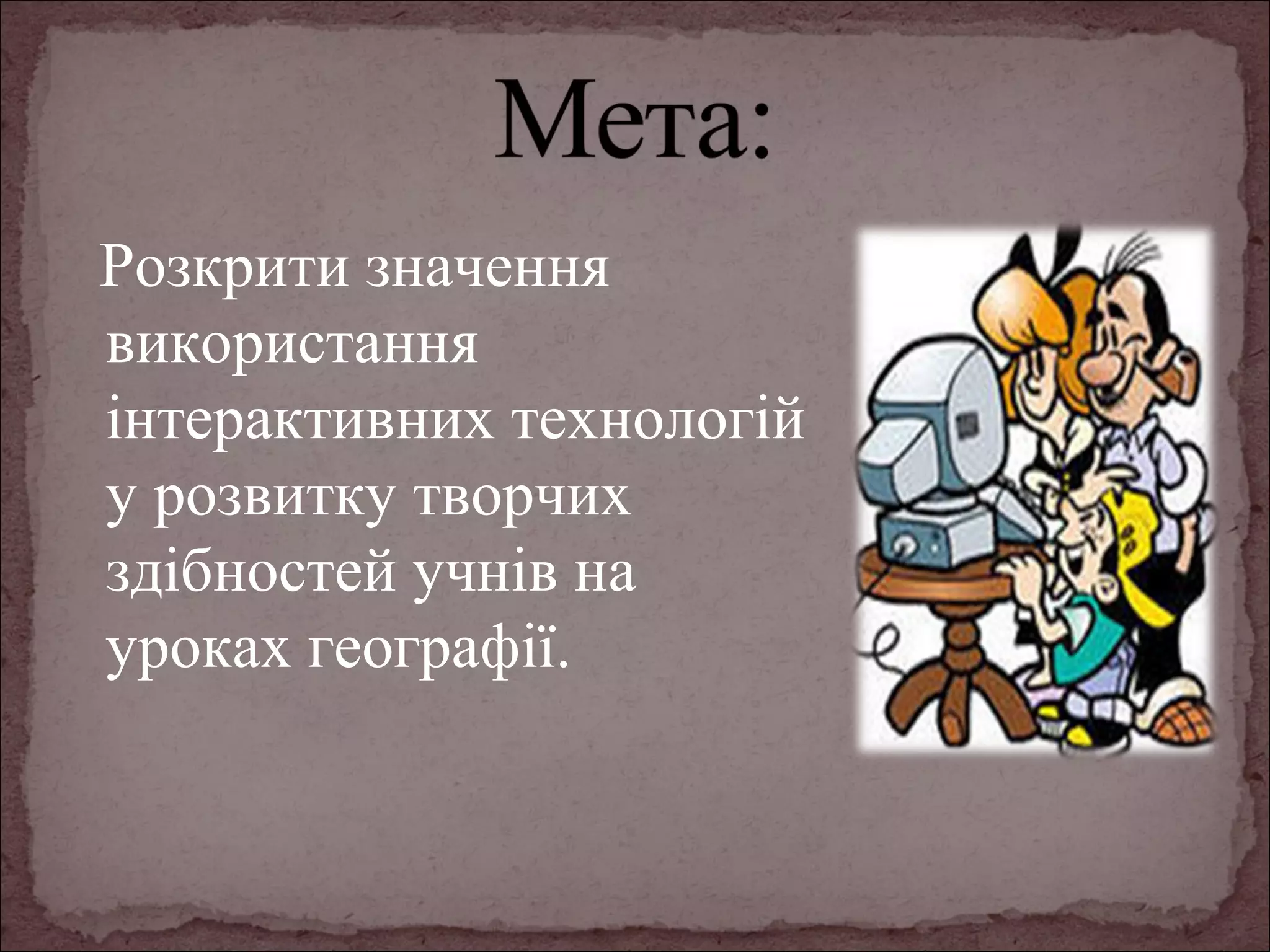 Мета:

Розкрити значення використання інтерактивних технологій у розвитку творчих здібностей учнів на уроках географії.